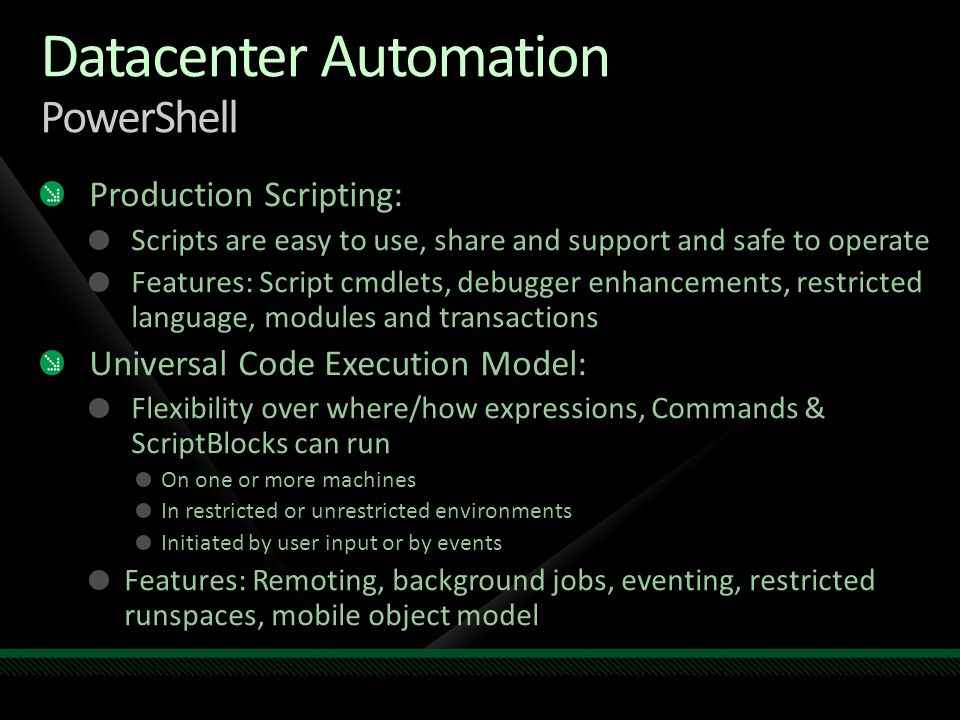 Datacenter Automation
PowerShell

Production Scripting:
Scripts are easy to use, share and support and safe to operate
Features: Script cmdlets, debugger enhancements, restricted language, modules and transactions

Universal Code Execution Model:
Flexibility over where/how expressions, Commands & ScriptBlocks can run
On one or more machines
In restricted or unrestricted environments
Initiated by user input or by events
Features: Remoting, background jobs, eventing, restricted runspaces, mobile object model